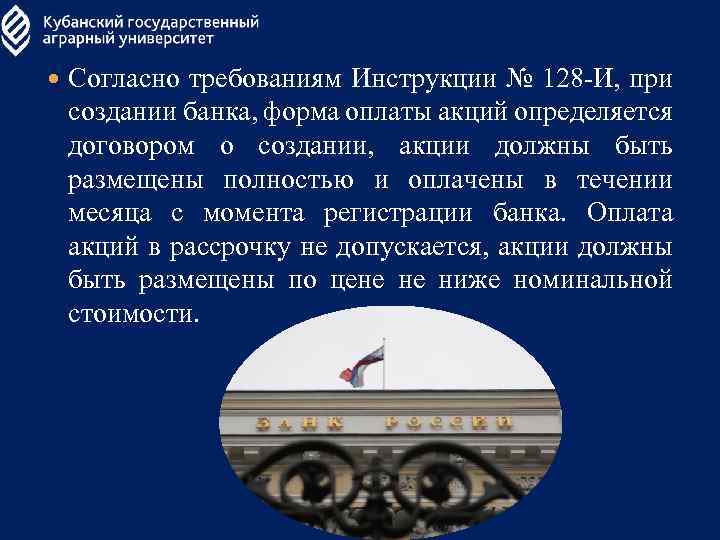 Кубанский государственный аграрный университет

Согласно требованиям Инструкции № 128-И, при создании банка, форма оплаты акций определяется договором о создании, акции должны быть размещены полностью и оплачены в течении месяца с момента регистрации банка. Оплата акций в рассрочку не допускается, акции должны быть размещены по цене не ниже номинальной стоимости.

БАНК РОССИИ